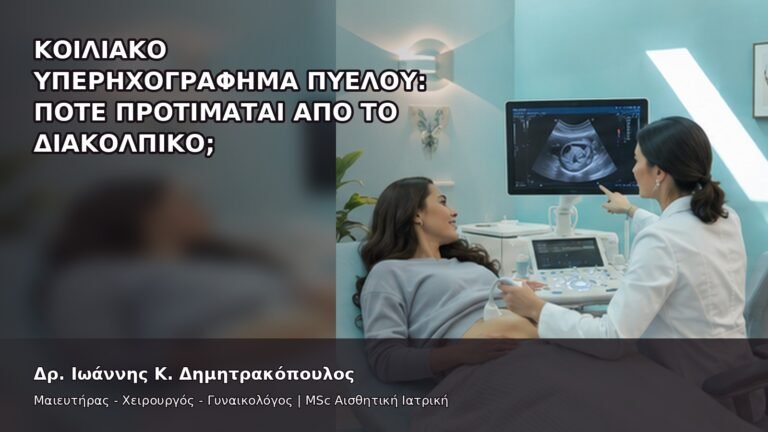 ΚΟΙΛΙΑΚΟ ΥΠΕΡΗΧΟΓΡΑΦΗΜΑ ΠΥΕΛΟΥ: ΠΟΤΕ ΠΡΟΤΙΜΑΤΑΙ ΑΠΟ ΤΟ ΔΙΑΚΟΛΠΙΚΟ;

Δρ. Ιωάννης Κ. Δημητρακόπουλος

Μαιευτήρας - Χειρουργός - Γυναικολόγος | MSc Αισθητική Ιατρική